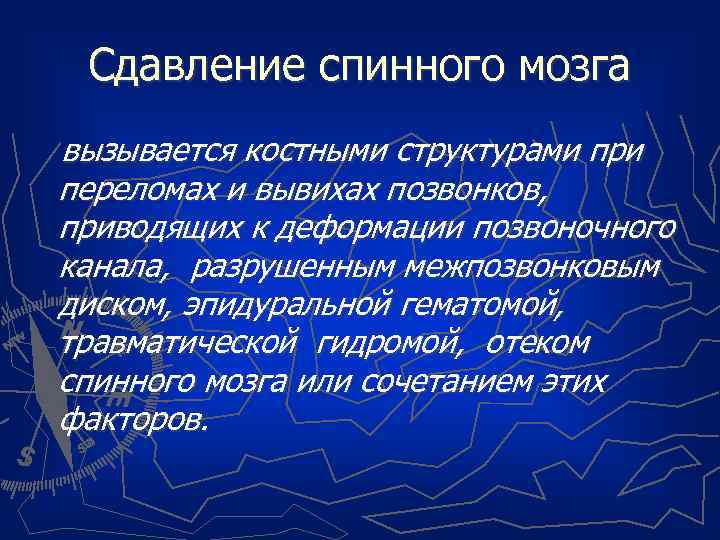 Сдавление спинного мозга

вызывается костными структурами при переломах и вывихах позвонков, приводящих к деформации позвоночного канала, разрушенным межпозвонковым диском, эпидуральной гематомой, травматической гидромой, отеком спинного мозга или сочетанием этих факторов.